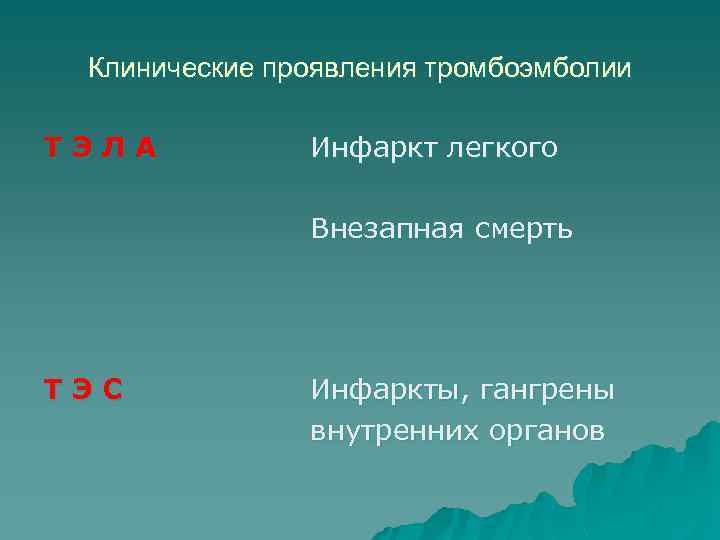 Клинические проявления тромбоэмболии

Т Э Л А

Инфаркт легкого

Внезапная смерть

Т Э С

Инфаркты, гангрены внутренних органов